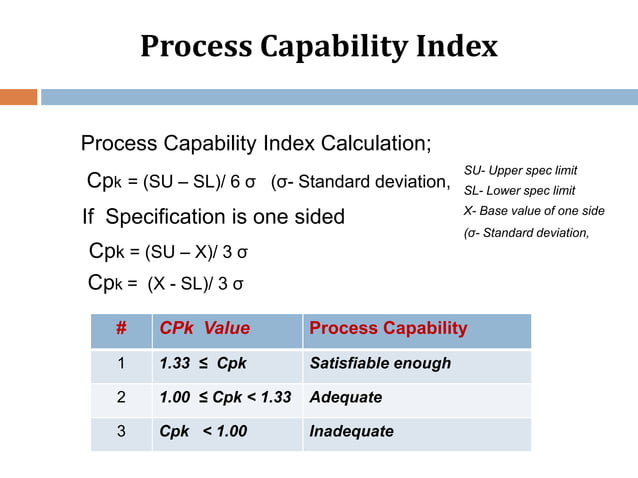 Process Capability Index

Process Capability Index Calculation;

Cpk = (SU – SL)/ 6 σ (σ- Standard deviation,

If Specification is one sided

Cpk = (SU – X)/ 3 σ

Cpk = (X - SL)/ 3 σ

SU- Upper spec limit
SL- Lower spec limit
X- Base value of one side
(σ- Standard deviation,

| # | CPk Value | Process Capability |
|---|---|---|
| 1 | 1.33 ≤ Cpk | Satisfiable enough |
| 2 | 1.00 ≤ Cpk < 1.33 | Adequate |
| 3 | Cpk < 1.00 | Inadequate |